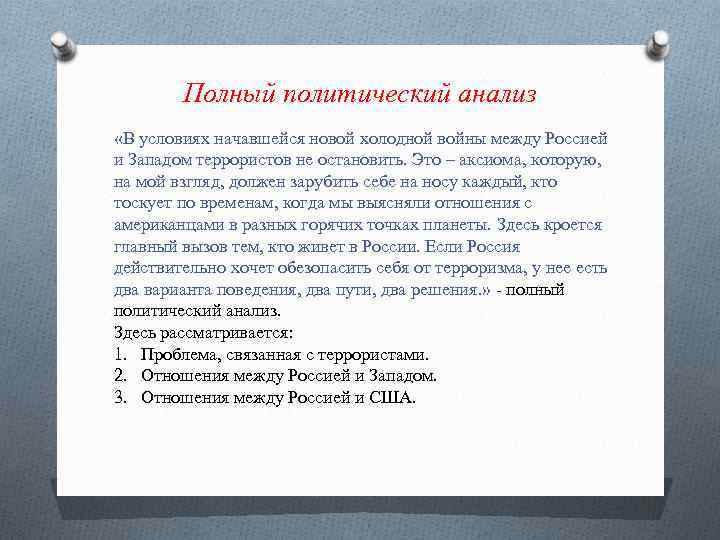 Полный политический анализ

«В условиях начавшейся новой холодной войны между Россией и Западом террористов не остановить. Это – аксиома, которую, на мой взгляд, должен зарубить себе на носу каждый, кто тоскует по временам, когда мы выясняли отношения с американцами в разных горячих точках планеты. Здесь кроется главный вызов тем, кто живет в России. Если Россия действительно хочет обезопасить себя от терроризма, у нее есть два варианта поведения, два пути, два решения.» - полный политический анализ.
Здесь рассматривается:
1. Проблема, связанная с террористами.
2. Отношения между Россией и Западом.
3. Отношения между Россией и США.